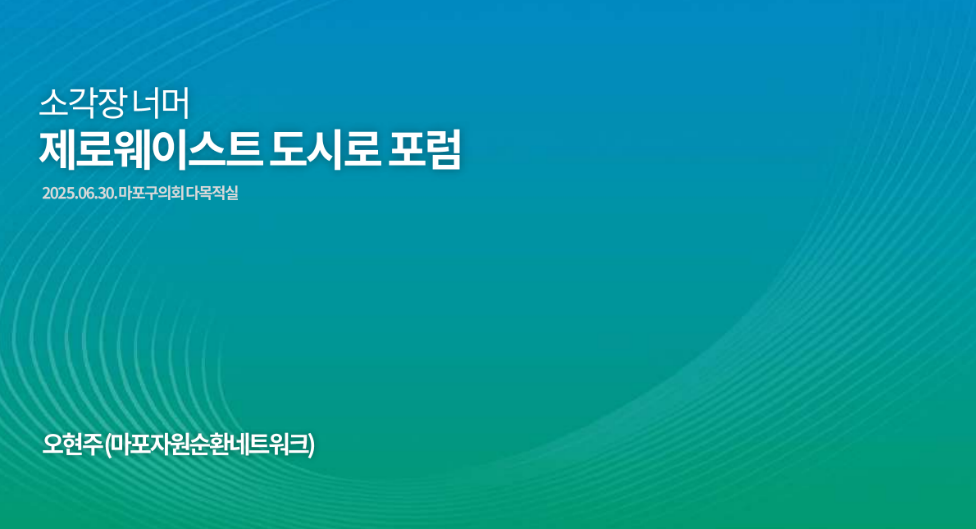 소각장 너머
제로웨이스트 도시로 포럼

2025.06.30. 마포구의회 다목적실

오현주 (마포자원순환네트워크)